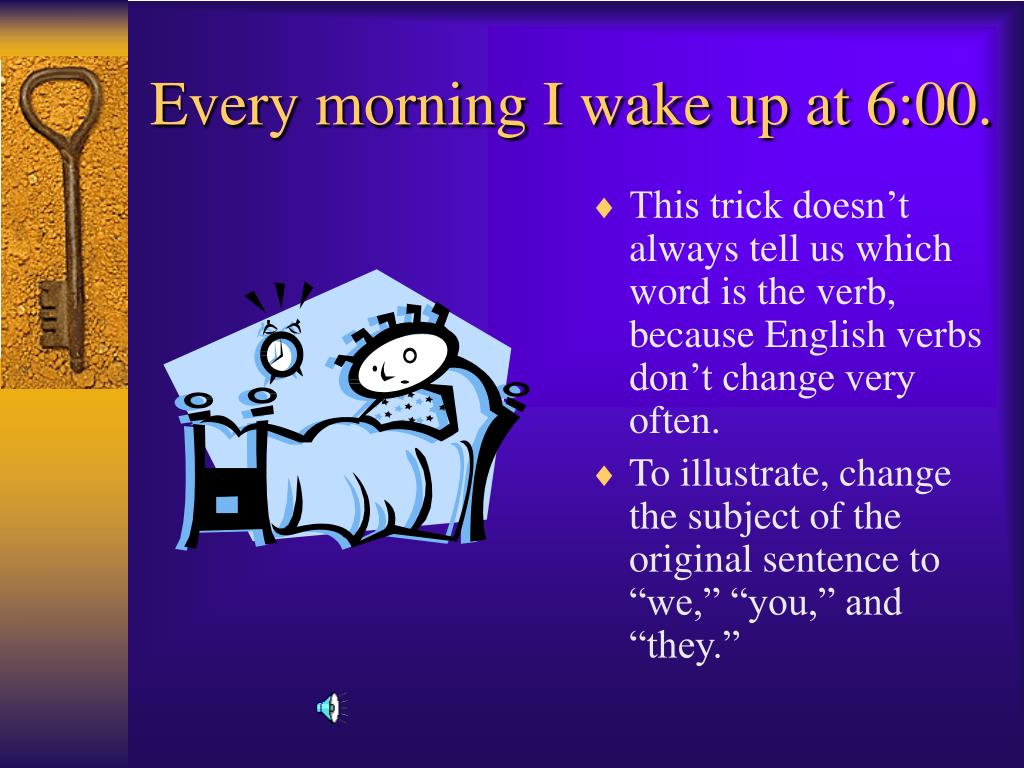 Every morning I wake up at 6:00.

♦ This trick doesn’t always tell us which word is the verb, because English verbs don’t change very often.

♦ To illustrate, change the subject of the original sentence to “we,” “you,” and “they.”